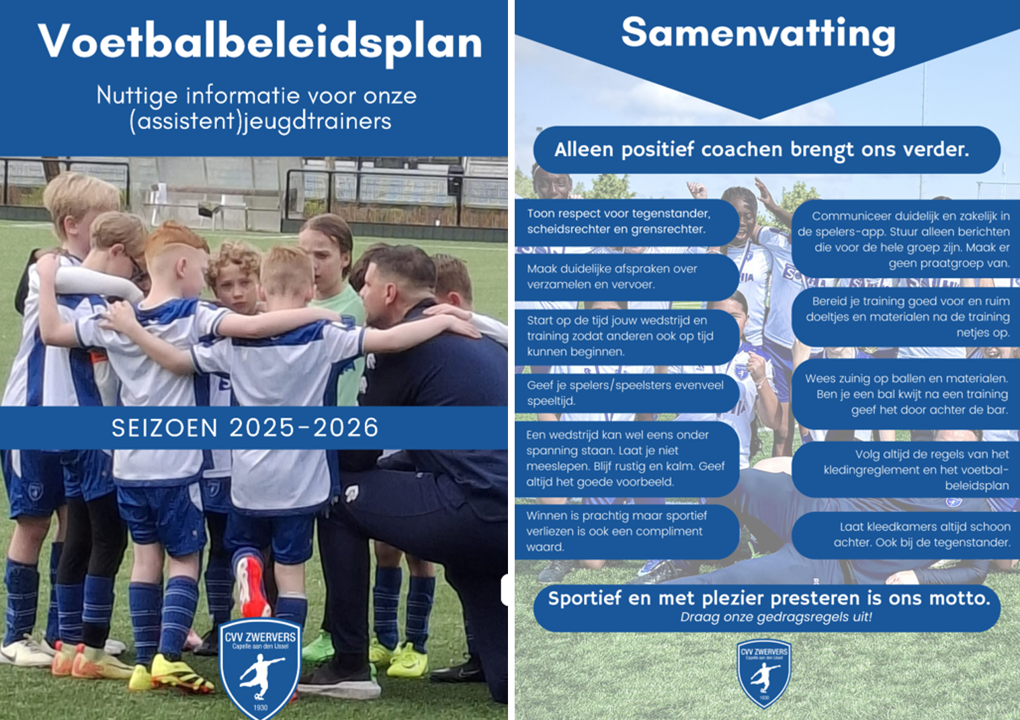 Voetbalbeleidsplan

Nuttige informatie voor onze (assistent)jeugdtrainers

SEIZOEN 2025-2026

CVV ZWERVERS
Capelle aan den IJssel
1930

Samenvatting

Alleen positief coachen brengt ons verder.

Toon respect voor tegenstander, scheidsrechter en grensrechter.

Maak duidelijke afspraken over verzamelen en vervoer.

Start op de tijd jouw wedstrijd en training zodat anderen ook op tijd kunnen beginnen.

Geef je spelers/speelsters evenveel speeltijd.

Een wedstrijd kan wel eens onder spanning staan. Laat je niet meeslepen. Blijf rustig en kalm. Geef altijd het goede voorbeeld.

Winnen is prachtig maar sportief verliezen is ook een compliment waard.

Communiceer duidelijk en zakelijk in de spelers-app. Stuur alleen berichten die voor de hele groep zijn. Maak er geen praatgroep van.

Bereid je training goed voor en ruim doeltjes en materialen na de training netjes op.

Wees zuinig op ballen en materialen. Ben je een bal kwijt na een training geef het door achter de bar.

Volg altijd de regels van het kledingreglement en het voetbalbeleidsplan

Laat kleedkamers altijd schoon achter. Ook bij de tegenstander.

Sportief en met plezier presteren is ons motto.
Draag onze gedragsregels uit!

CVV ZWERVERS
Capelle aan den IJssel
1930